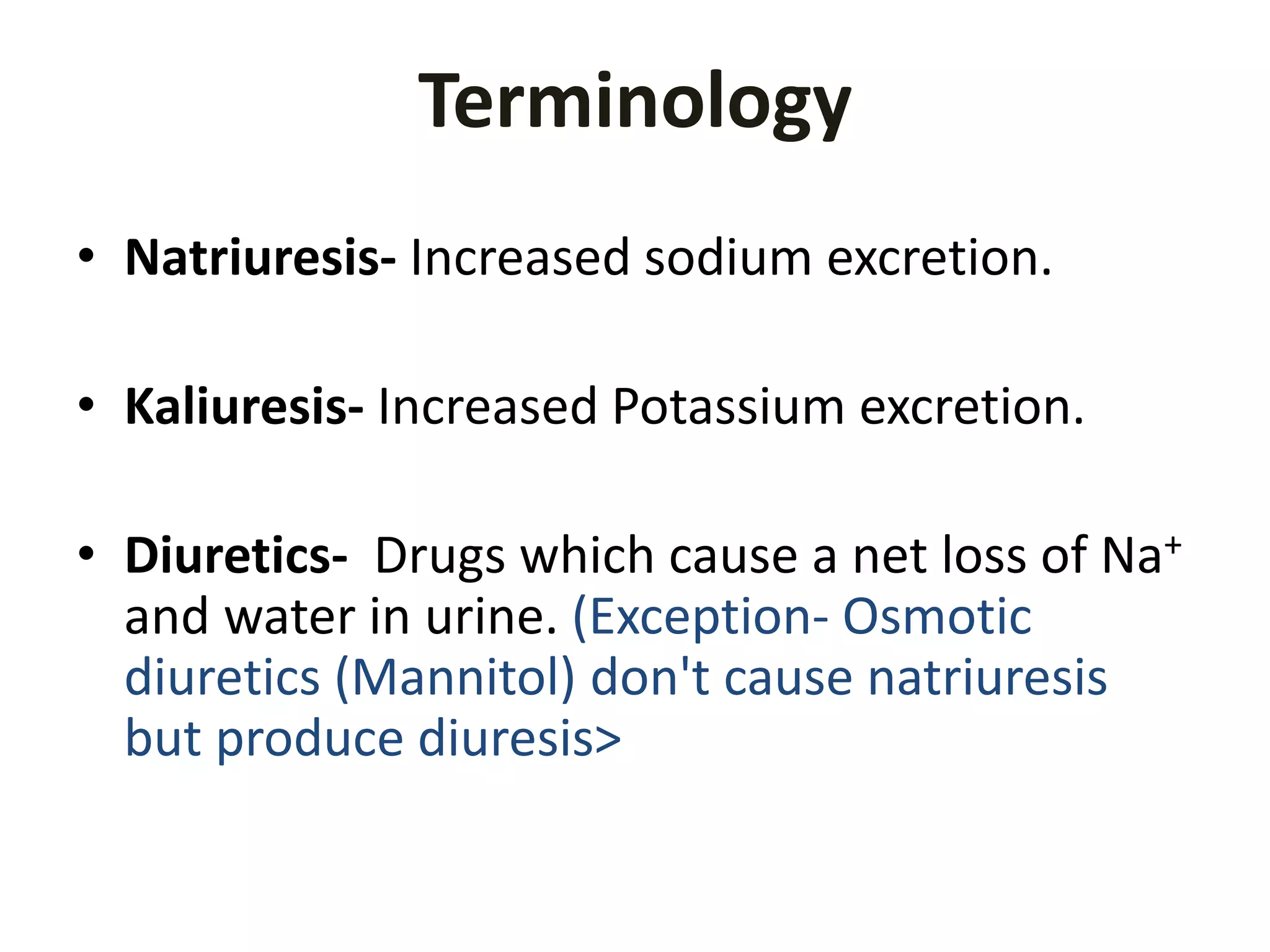 Terminology

• Natriuresis- Increased sodium excretion.

• Kaliuresis- Increased Potassium excretion.

• Diuretics- Drugs which cause a net loss of $Na^+$ and water in urine. (Exception- Osmotic diuretics (Mannitol) don't cause natriuresis but produce diuresis>